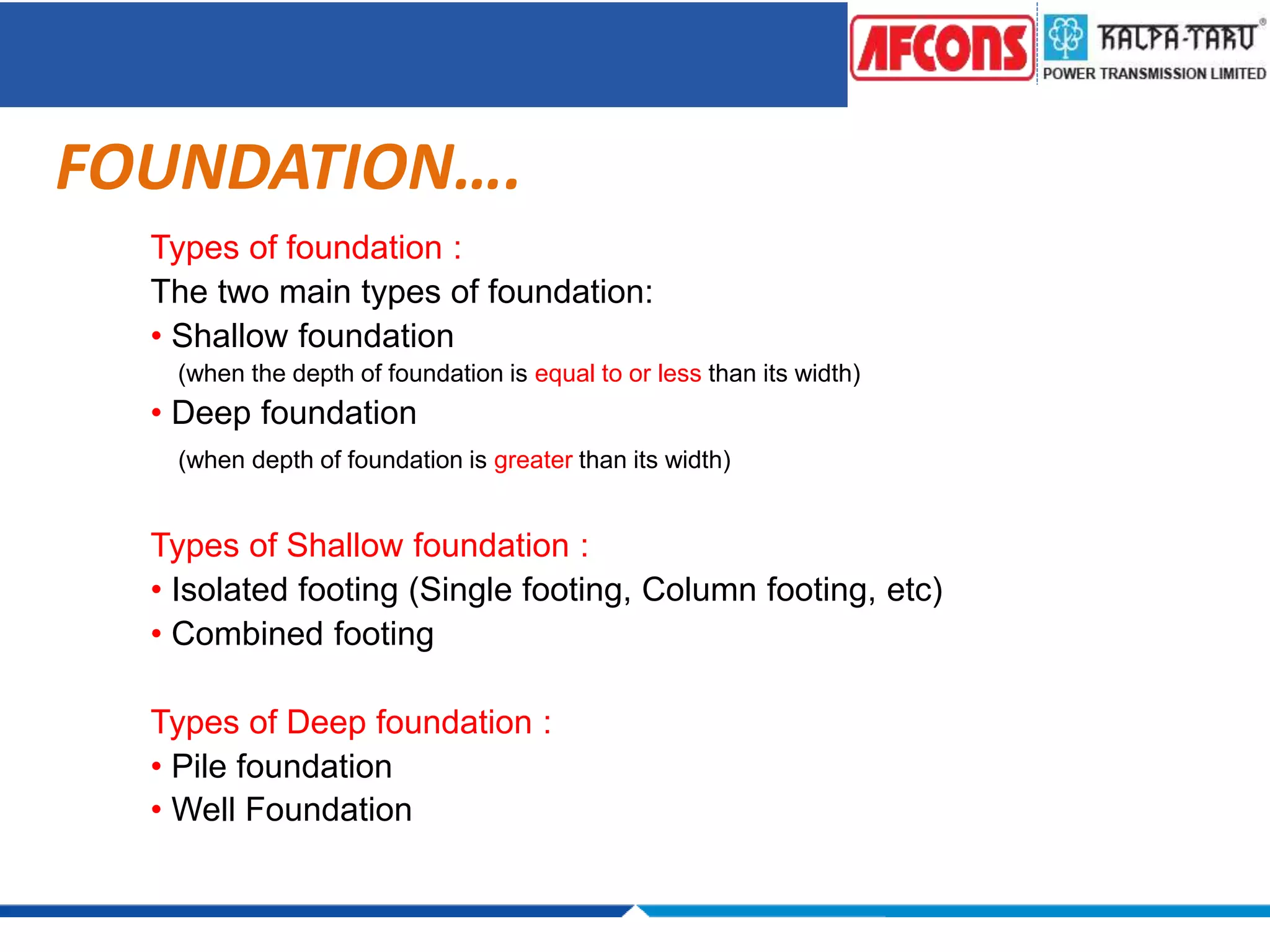 AFCONS KALPA-TARU® POWER TRANSMISSION LIMITED

FOUNDATION….

Types of foundation :
The two main types of foundation:
• Shallow foundation
(when the depth of foundation is equal to or less than its width)
• Deep foundation
(when depth of foundation is greater than its width)

Types of Shallow foundation :
• Isolated footing (Single footing, Column footing, etc)
• Combined footing

Types of Deep foundation :
• Pile foundation
• Well Foundation